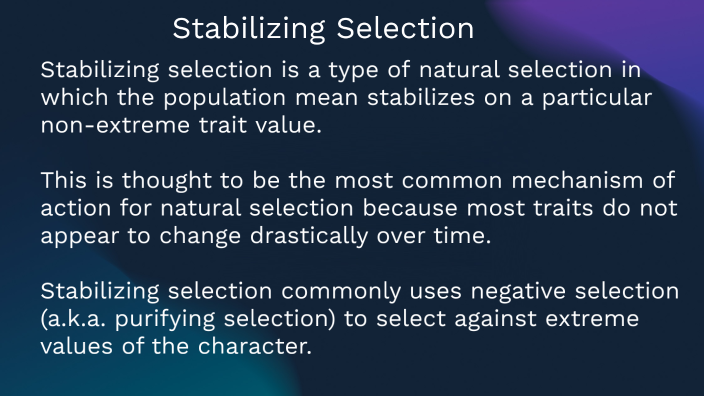 Stabilizing Selection

Stabilizing selection is a type of natural selection in which the population mean stabilizes on a particular non-extreme trait value.

This is thought to be the most common mechanism of action for natural selection because most traits do not appear to change drastically over time.

Stabilizing selection commonly uses negative selection (a.k.a. purifying selection) to select against extreme values of the character.